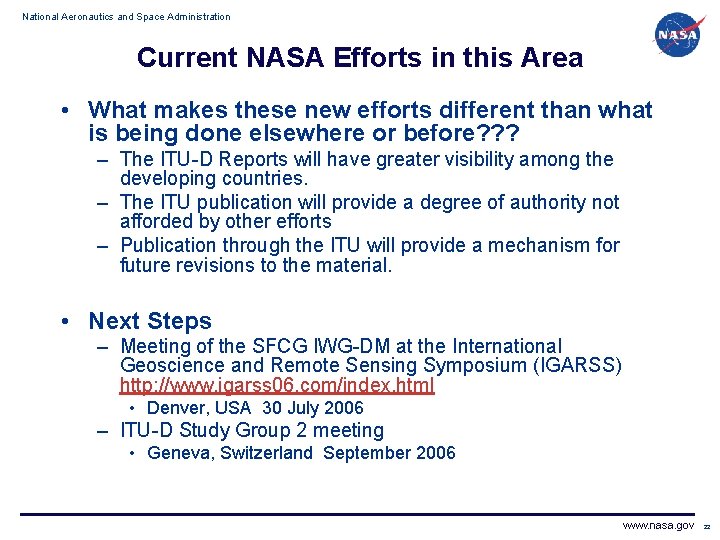 National Aeronautics and Space Administration

NASA

Current NASA Efforts in this Area

• What makes these new efforts different than what is being done elsewhere or before???
– The ITU-D Reports will have greater visibility among the developing countries.
– The ITU publication will provide a degree of authority not afforded by other efforts
– Publication through the ITU will provide a mechanism for future revisions to the material.

• Next Steps
– Meeting of the SFCG IWG-DM at the International Geoscience and Remote Sensing Symposium (IGARSS) http://www.igarss06.com/index.html
• Denver, USA 30 July 2006
– ITU-D Study Group 2 meeting
• Geneva, Switzerland September 2006

www.nasa.gov 22